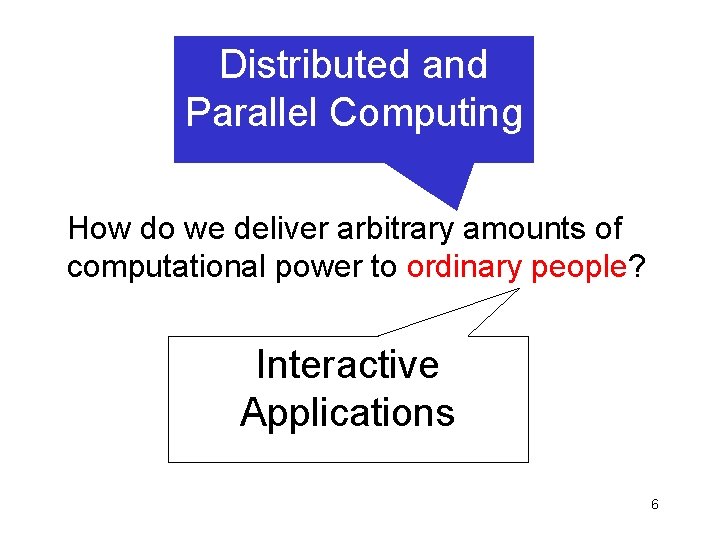 Distributed and Parallel Computing

How do we deliver arbitrary amounts of computational power to ordinary people?

Interactive Applications

6